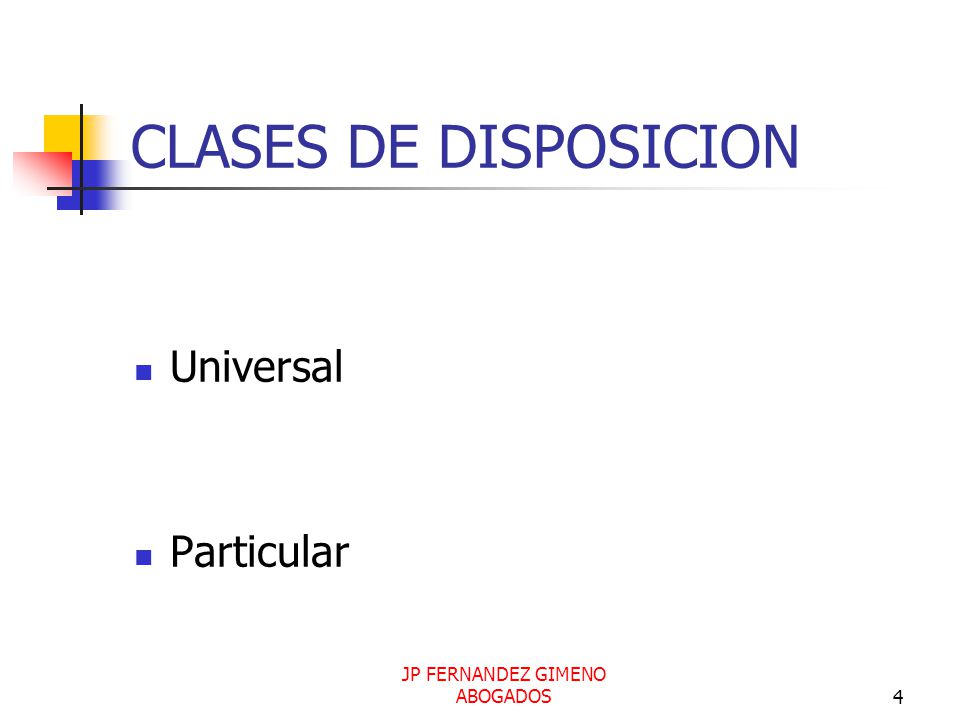 CLASES DE DISPOSICION

- Universal

- Particular

JP FERNANDEZ GIMENO
ABOGADOS

4